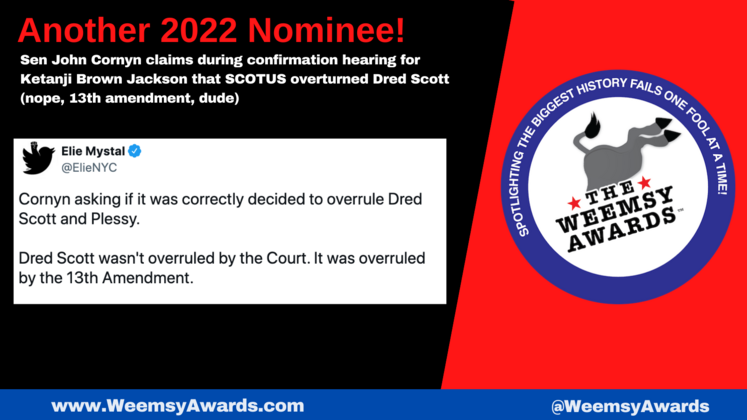 Another 2022 Nominee!

Sen John Cornyn claims during confirmation hearing for Ketanji Brown Jackson that SCOTUS overturned Dred Scott (nope, 13th amendment, dude)

Elie Mystal
@ElieNYC

Cornyn asking if it was correctly decided to overrule Dred Scott and Plessy.

Dred Scott wasn't overruled by the Court. It was overruled by the 13th Amendment.

SPOTLIGHTING THE BIGGEST HISTORY FAILS ONE FOOL AT A TIME!

THE WEEMSY AWARDS™

www.WeemsyAwards.com

@WeemsyAwards